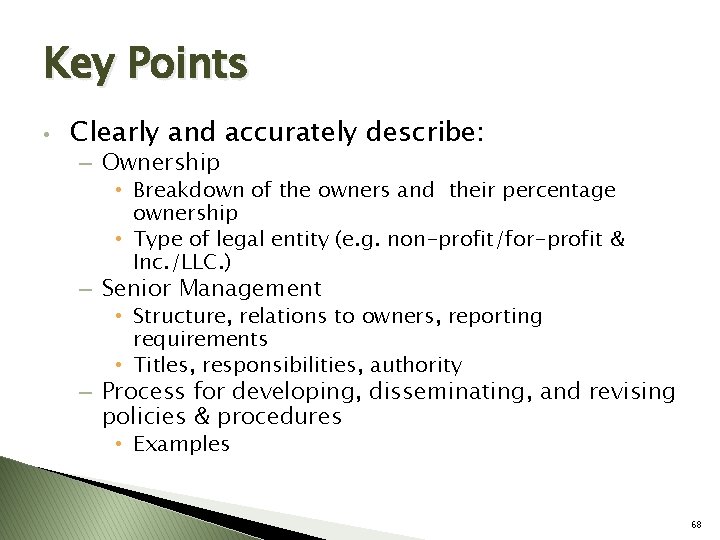 Key Points

• Clearly and accurately describe:
– Ownership
• Breakdown of the owners and their percentage ownership
• Type of legal entity (e.g. non-profit/for-profit & Inc./LLC.)
– Senior Management
• Structure, relations to owners, reporting requirements
• Titles, responsibilities, authority
– Process for developing, disseminating, and revising policies & procedures
• Examples

68